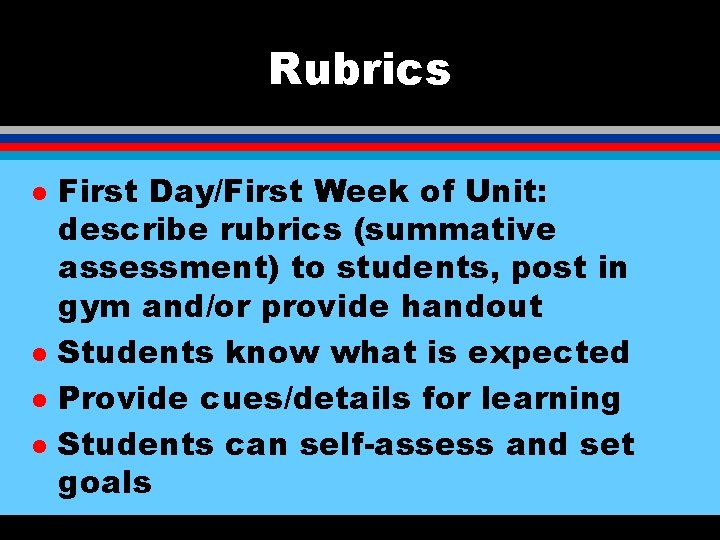 Rubrics

- First Day/First Week of Unit: describe rubrics (summative assessment) to students, post in gym and/or provide handout
- Students know what is expected
- Provide cues/details for learning
- Students can self-assess and set goals